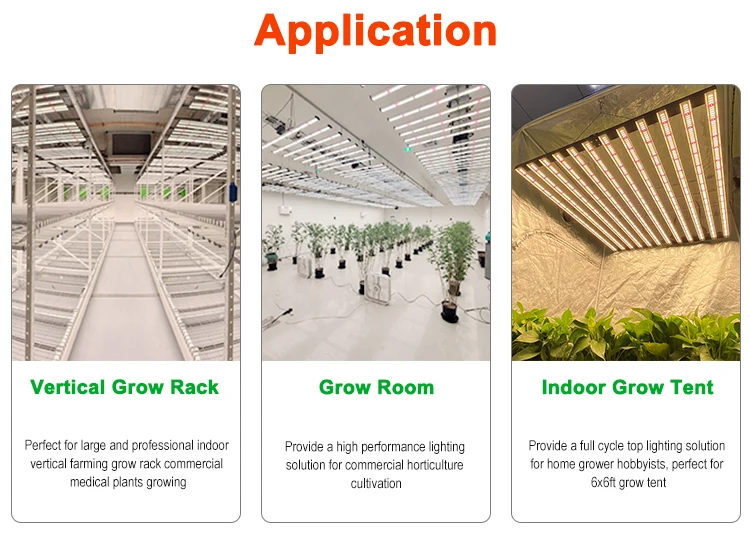 Application

Vertical Grow Rack

Perfect for large and professional indoor vertical farming grow rack commercial medical plants growing

Grow Room

Provide a high performance lighting solution for commercial horticulture cultivation

Indoor Grow Tent

Provide a full cycle top lighting solution for home grower hobbyists, perfect for 6x6ft grow tent